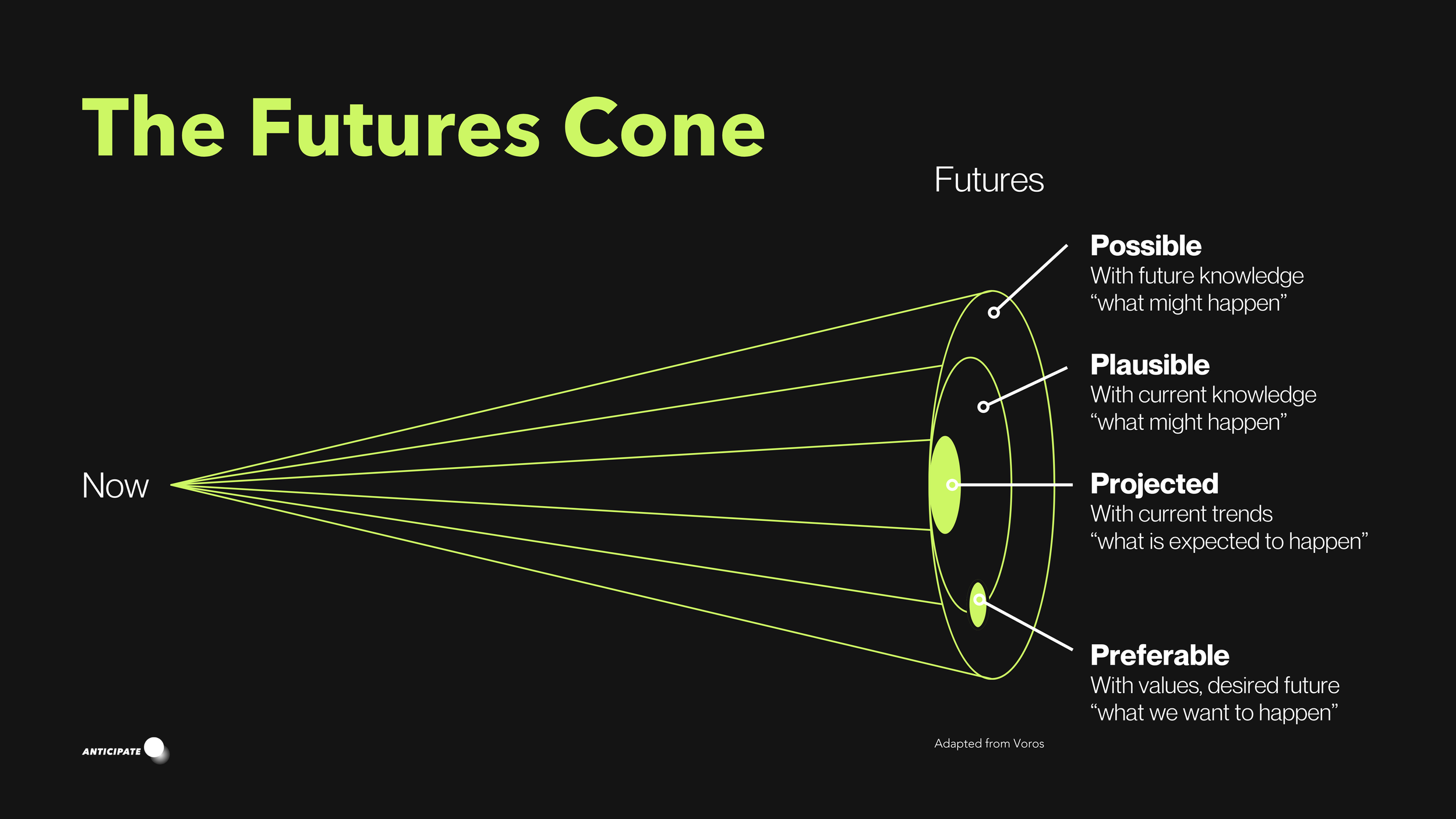 The Futures Cone

Futures

Now

Possible
With future knowledge
“what might happen”

Plausible
With current knowledge
“what might happen”

Projected
With current trends
“what is expected to happen”

Preferable
With values, desired future
“what we want to happen”

Adapted from Voros

ANTICIPATE